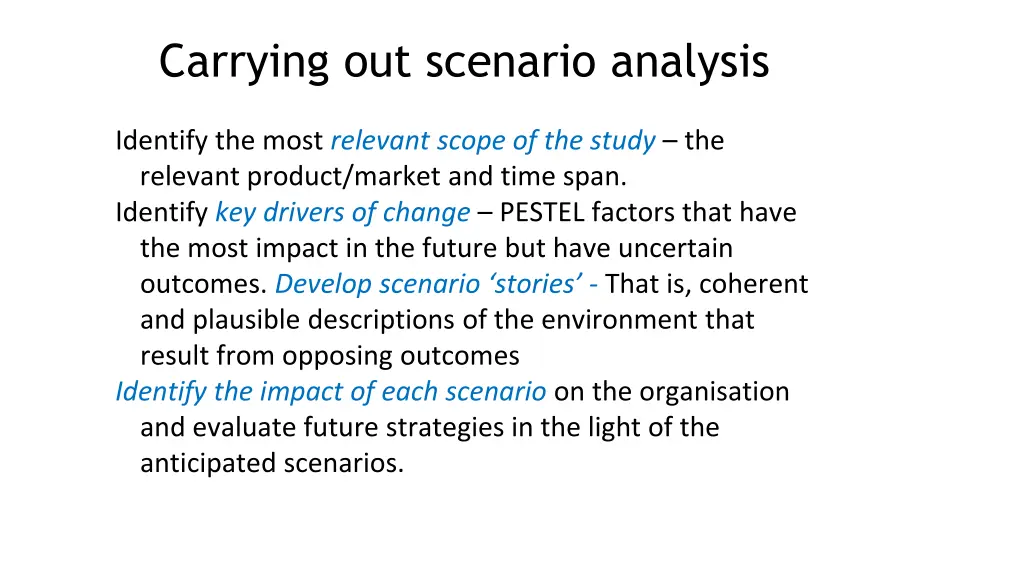 Carrying out scenario analysis

Identify the most relevant scope of the study – the relevant product/market and time span.

Identify key drivers of change – PESTEL factors that have the most impact in the future but have uncertain outcomes. Develop scenario ‘stories’ - That is, coherent and plausible descriptions of the environment that result from opposing outcomes

Identify the impact of each scenario on the organisation and evaluate future strategies in the light of the anticipated scenarios.